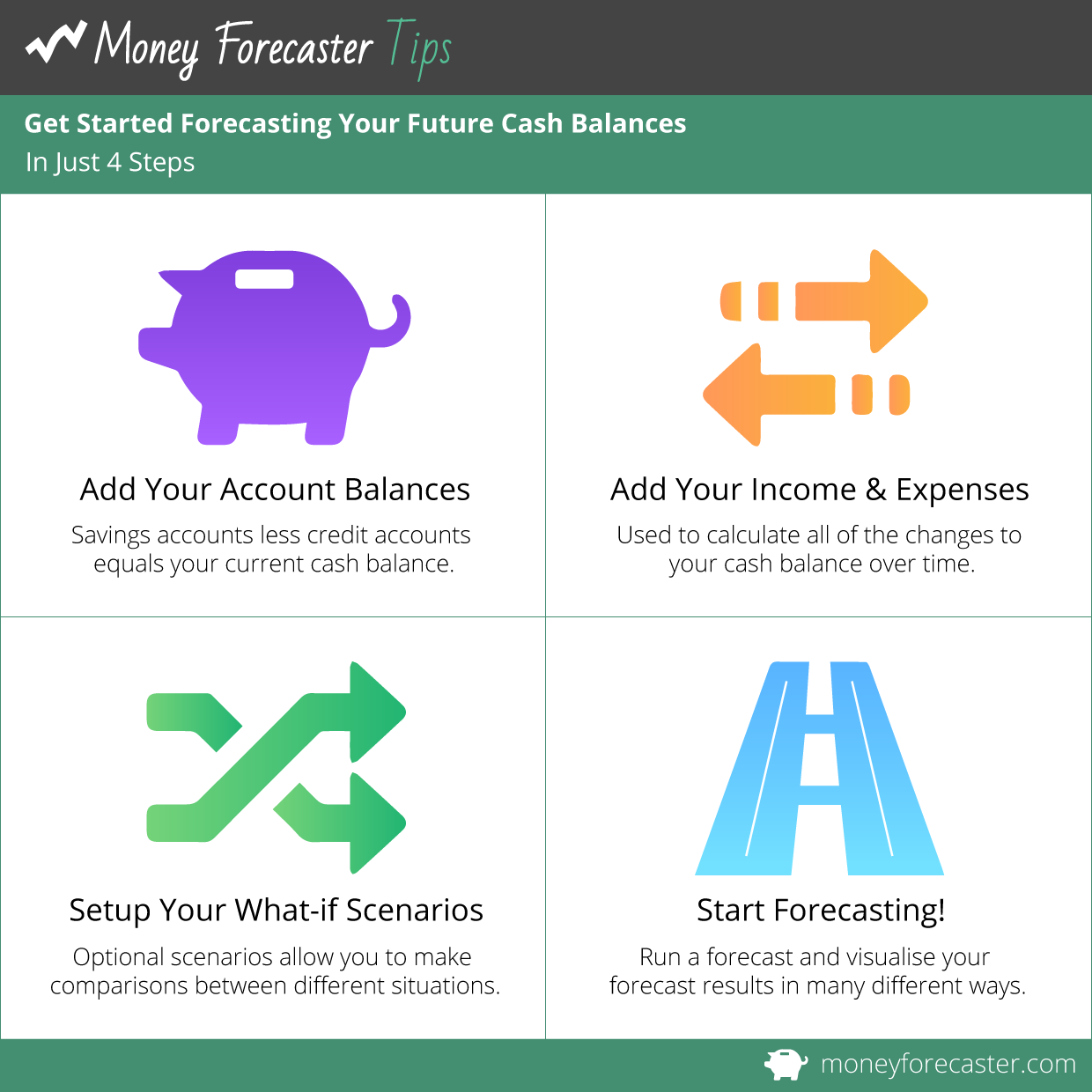 Money Forecaster Tips

Get Started Forecasting Your Future Cash Balances
In Just 4 Steps

Add Your Account Balances

Savings accounts less credit accounts equals your current cash balance.

Add Your Income & Expenses

Used to calculate all of the changes to your cash balance over time.

Setup Your What-if Scenarios

Optional scenarios allow you to make comparisons between different situations.

Start Forecasting!

Run a forecast and visualise your forecast results in many different ways.

moneyforecaster.com